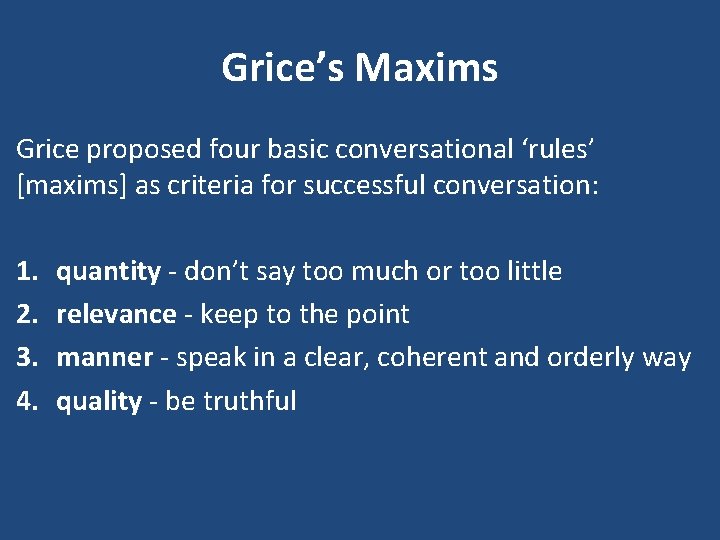 Grice’s Maxims

Grice proposed four basic conversational ‘rules’ [maxims] as criteria for successful conversation:

1. quantity - don’t say too much or too little
2. relevance - keep to the point
3. manner - speak in a clear, coherent and orderly way
4. quality - be truthful